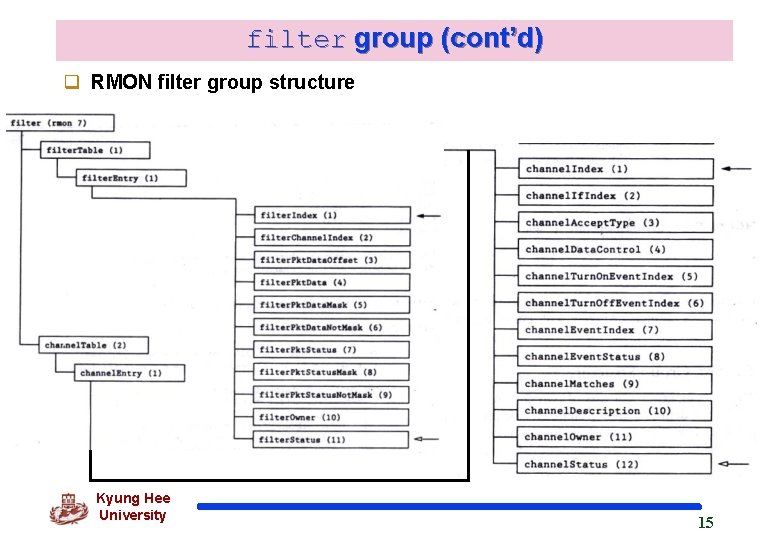 filter group (cont'd)

RMON filter group structure

filter (rmon 7)

filterTable (1)

filterEntry (1)

filterIndex (1)

filterChannelIndex (2)

filterPktDataOffset (3)

filterPktData (4)

filterPktDataMask (5)

filterPktDataNotMask (6)

filterPktStatus (7)

filterPktStatusMask (8)

filterPktStatusNotMask (9)

filterOwner (10)

filterStatus (11)

channelTable (2)

channelEntry (1)

channelIndex (1)

channelIfIndex (2)

channelAcceptType (3)

channelDataControl (4)

channelTurnOnEventIndex (5)

channelTurnOffEventIndex (6)

channelEventIndex (7)

channelEventStatus (8)

channelMatches (9)

channelDescription (10)

channelOwner (11)

channelStatus (12)

Kyung Hee University

15